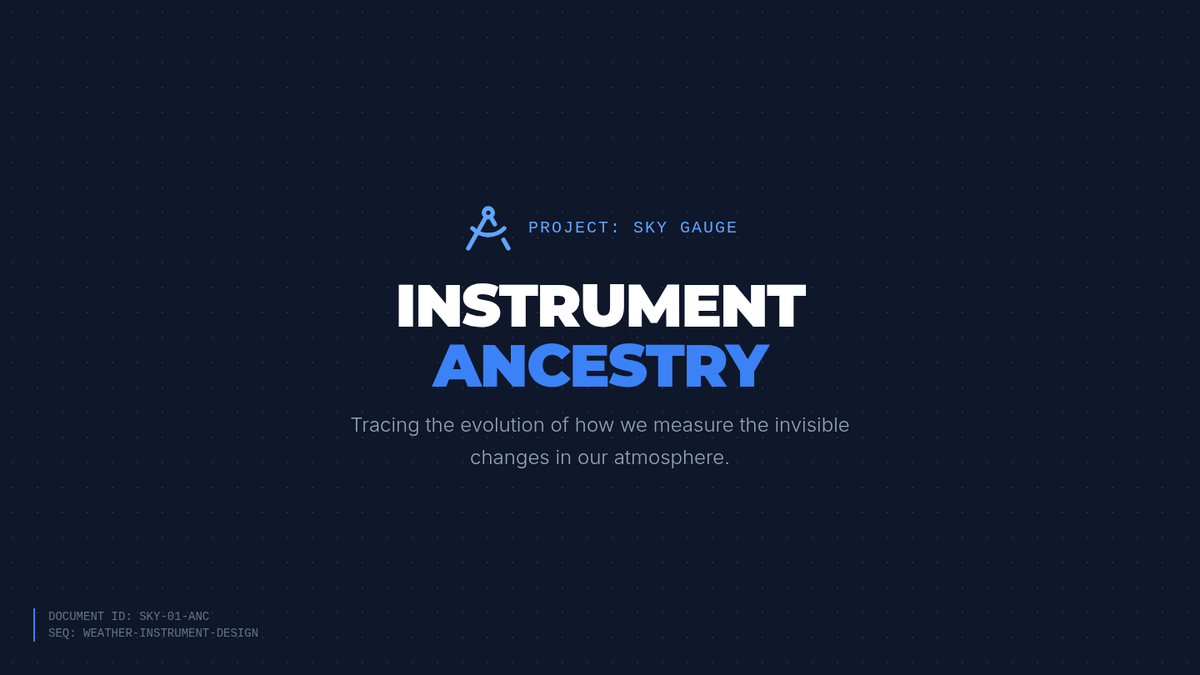 PROJECT: SKY GAUGE

INSTRUMENT
ANCESTRY

Tracing the evolution of how we measure the invisible changes in our atmosphere.

DOCUMENT ID: SKY-01-ANC
SEQ: WEATHER-INSTRUMENT-DESIGN